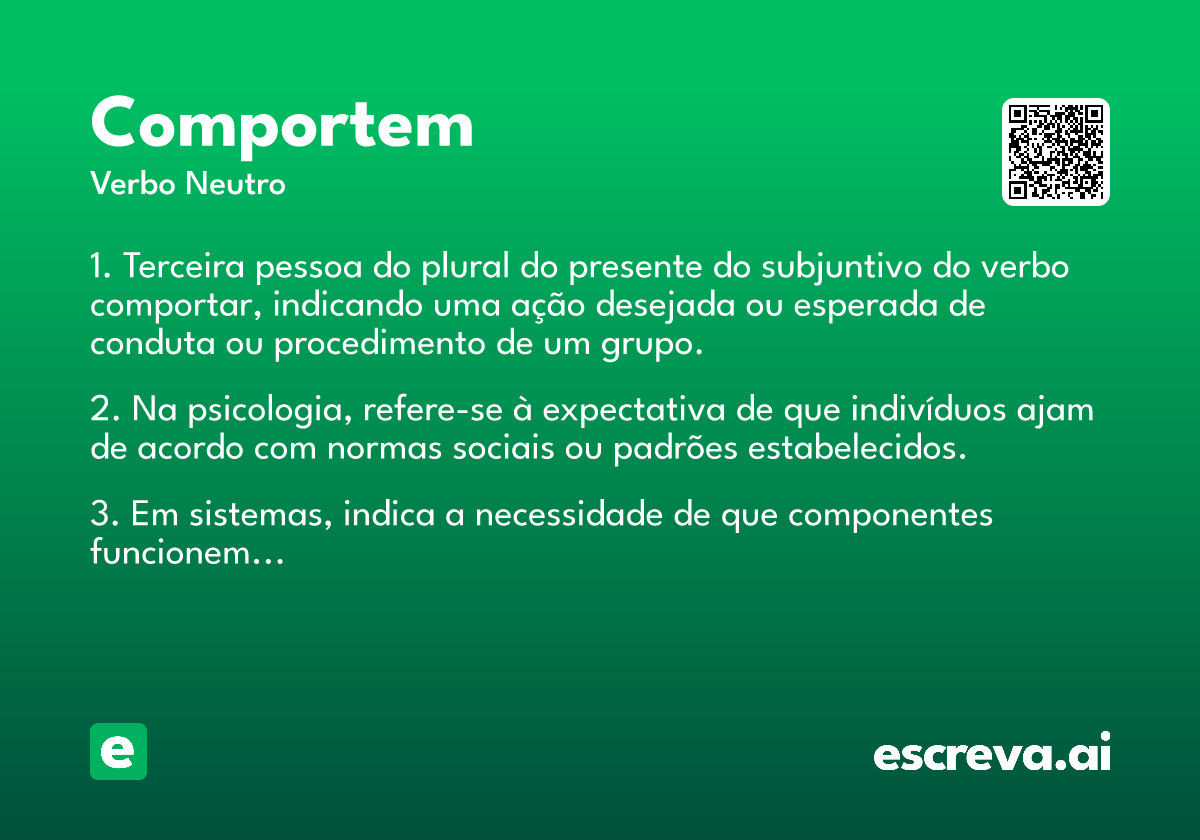 Comportem
Verbo Neutro

1. Terceira pessoa do plural do presente do subjuntivo do verbo comportar, indicando uma ação desejada ou esperada de conduta ou procedimento de um grupo.

2. Na psicologia, refere-se à expectativa de que indivíduos ajam de acordo com normas sociais ou padrões estabelecidos.

3. Em sistemas, indica a necessidade de que componentes funcionem...

e

escreva.ai